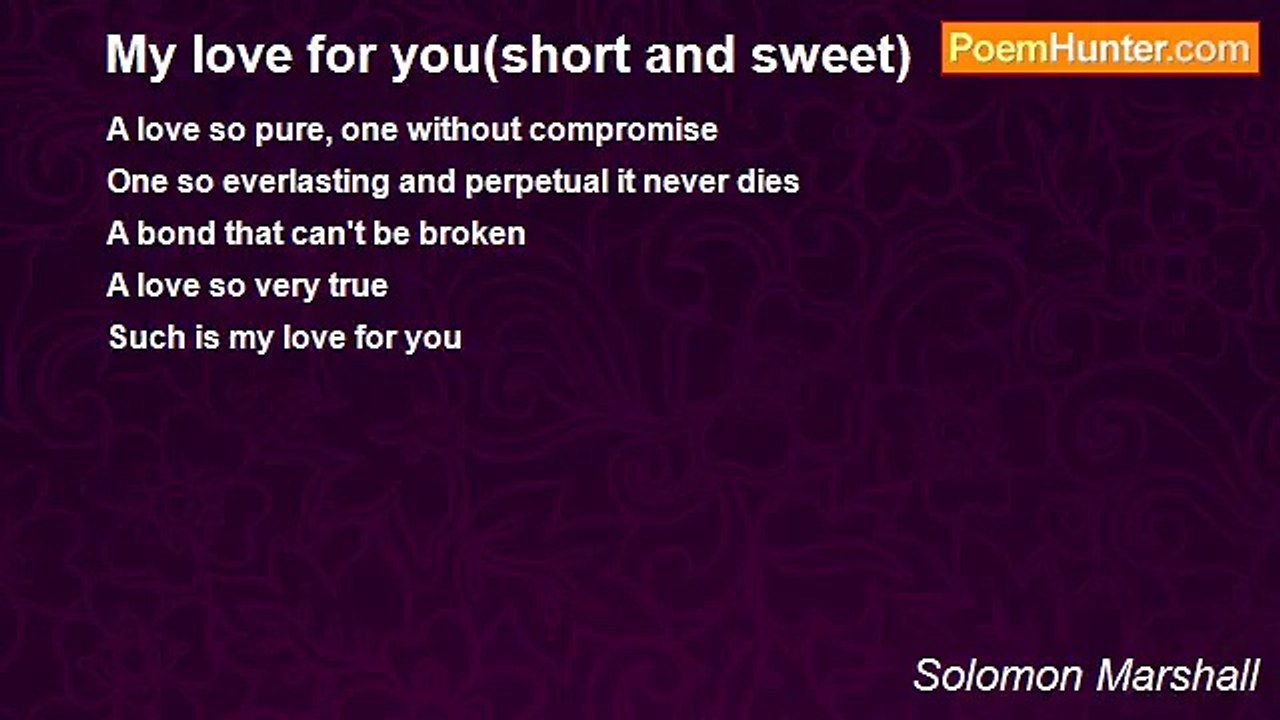 My love for you(short and sweet)

PoemHunter.com

A love so pure, one without compromise
One so everlasting and perpetual it never dies
A bond that can't be broken
A love so very true
Such is my love for you

Solomon Marshall